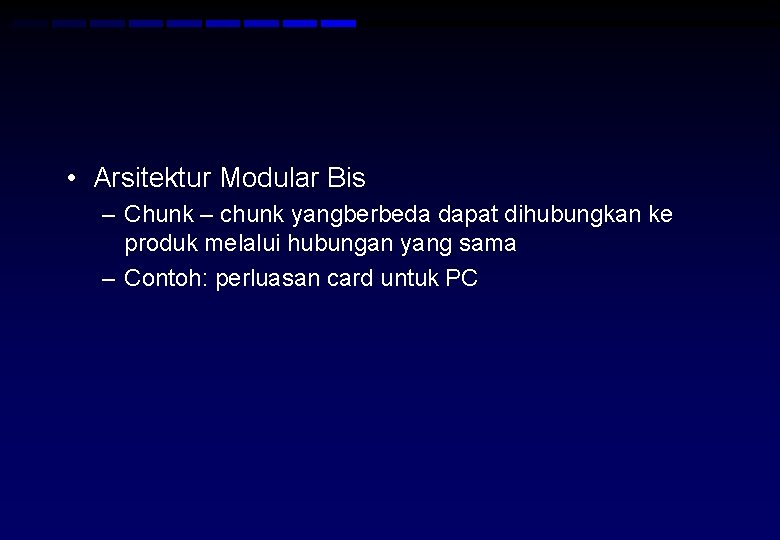 • Arsitektur Modular Bis

– Chunk – chunk yangberbeda dapat dihubungkan ke produk melalui hubungan yang sama

– Contoh: perluasan card untuk PC